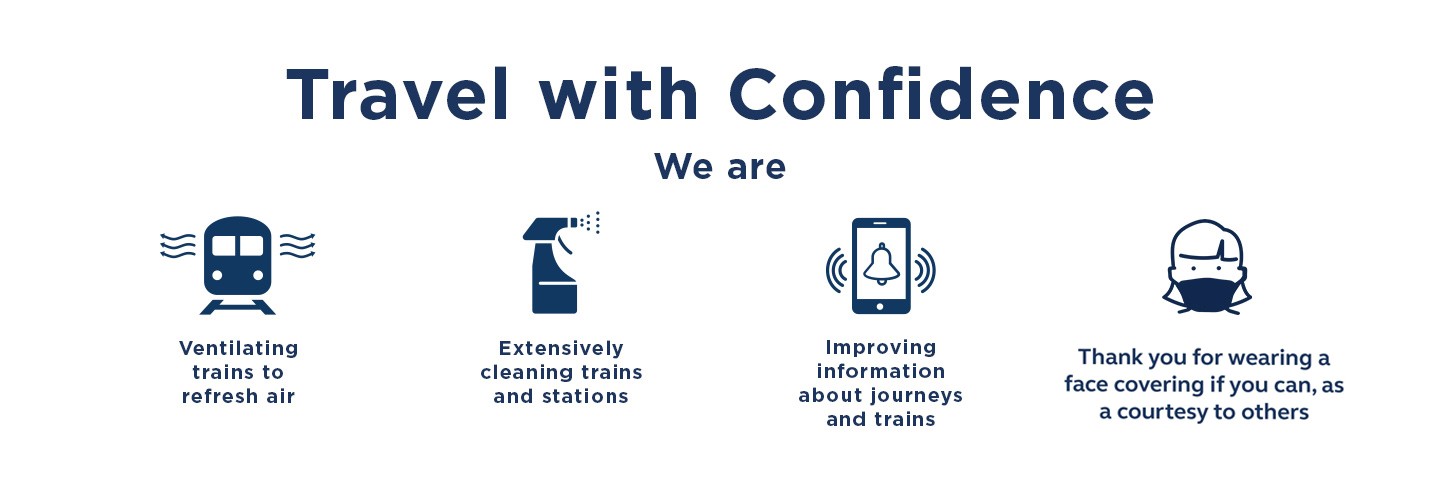 Travel with Confidence

We are

Ventilating trains to refresh air

Extensively cleaning trains and stations

Improving information about journeys and trains

Thank you for wearing a face covering if you can, as a courtesy to others